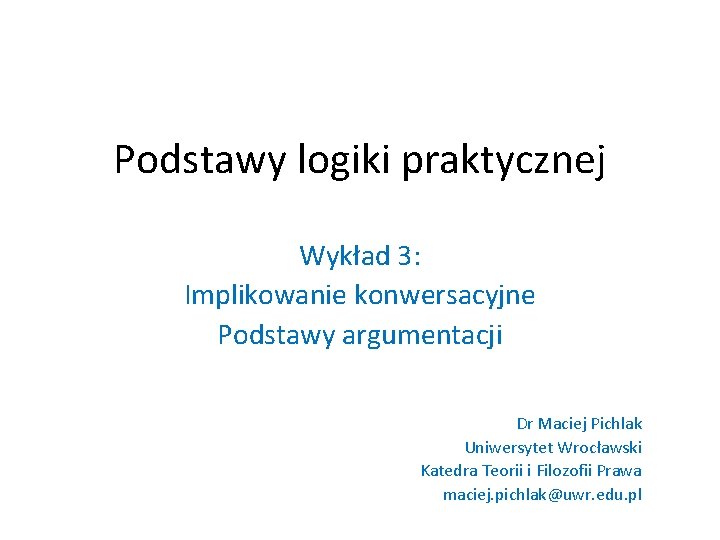 Podstawy logiki praktycznej

Wykład 3:
Implikowanie konwersacyjne
Podstawy argumentacji

Dr Maciej Pichlak
Uniwersytet Wrocławski
Katedra Teorii i Filozofii Prawa
maciej.pichlak@uwr.edu.pl